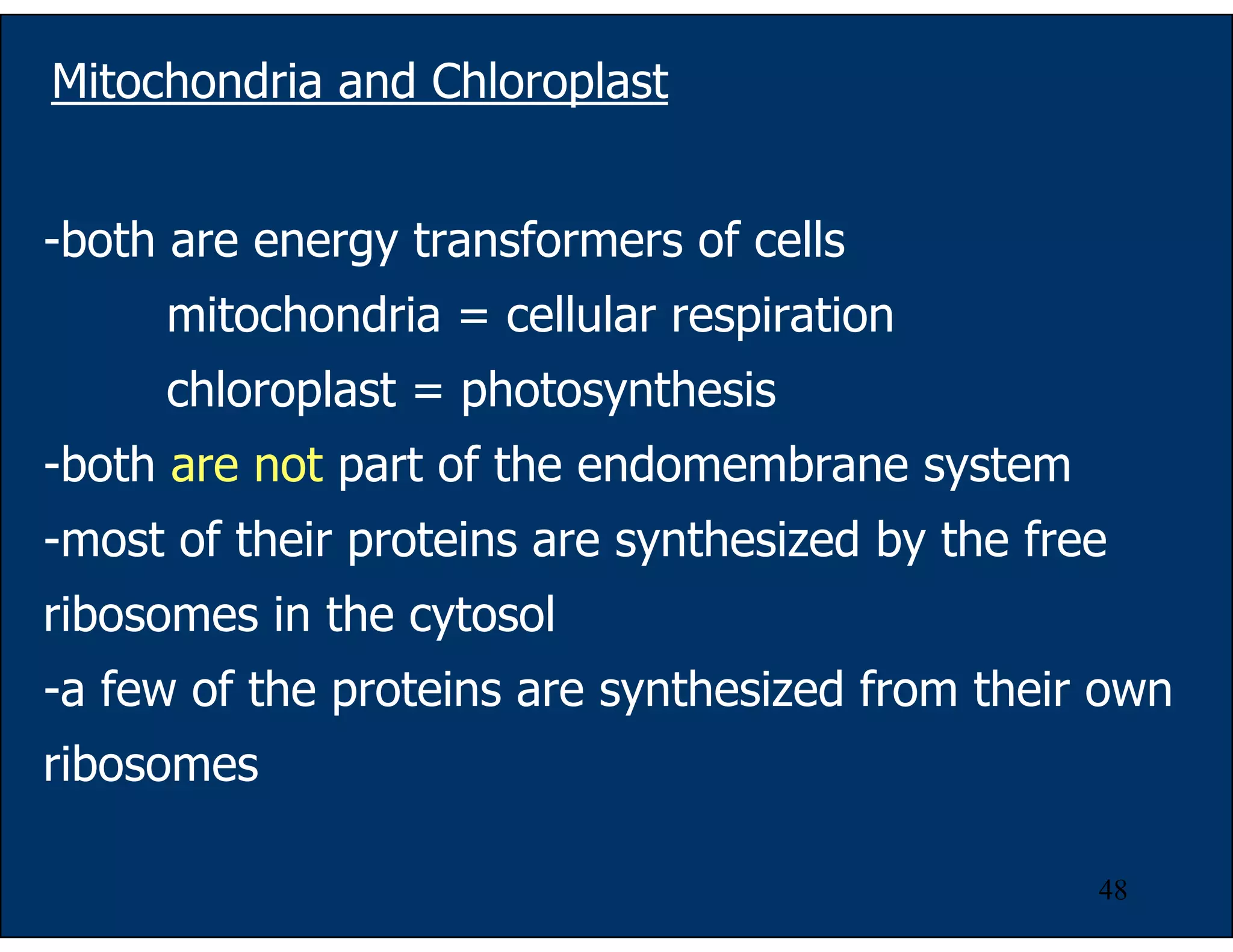 Mitochondria and Chloroplast

-both are energy transformers of cells

mitochondria = cellular respiration

chloroplast = photosynthesis

-both are not part of the endomembrane system

-most of their proteins are synthesized by the free ribosomes in the cytosol

-a few of the proteins are synthesized from their own ribosomes

48